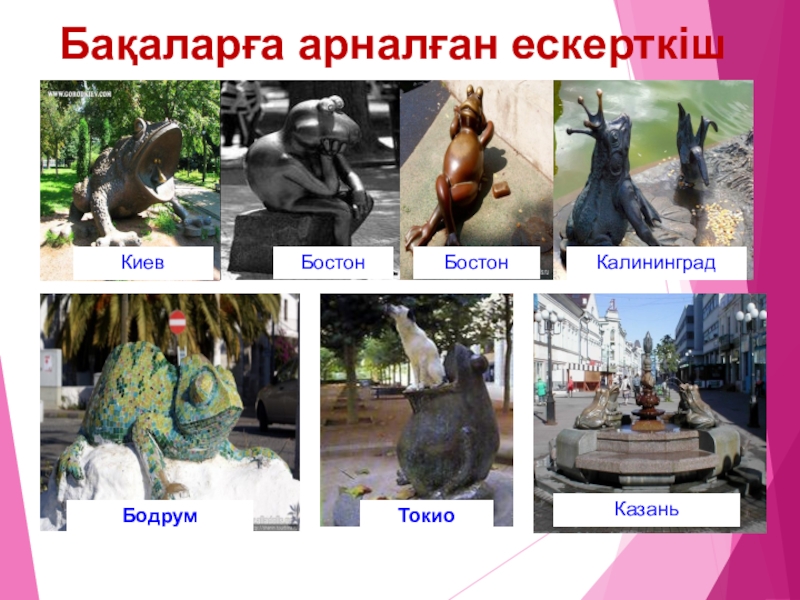 Бақаларға арналған ескерткіш

WWW.GORODKIEV.COM

Киев

Бостон

Бостон

Калининград

Бодрум

Токио

Казань